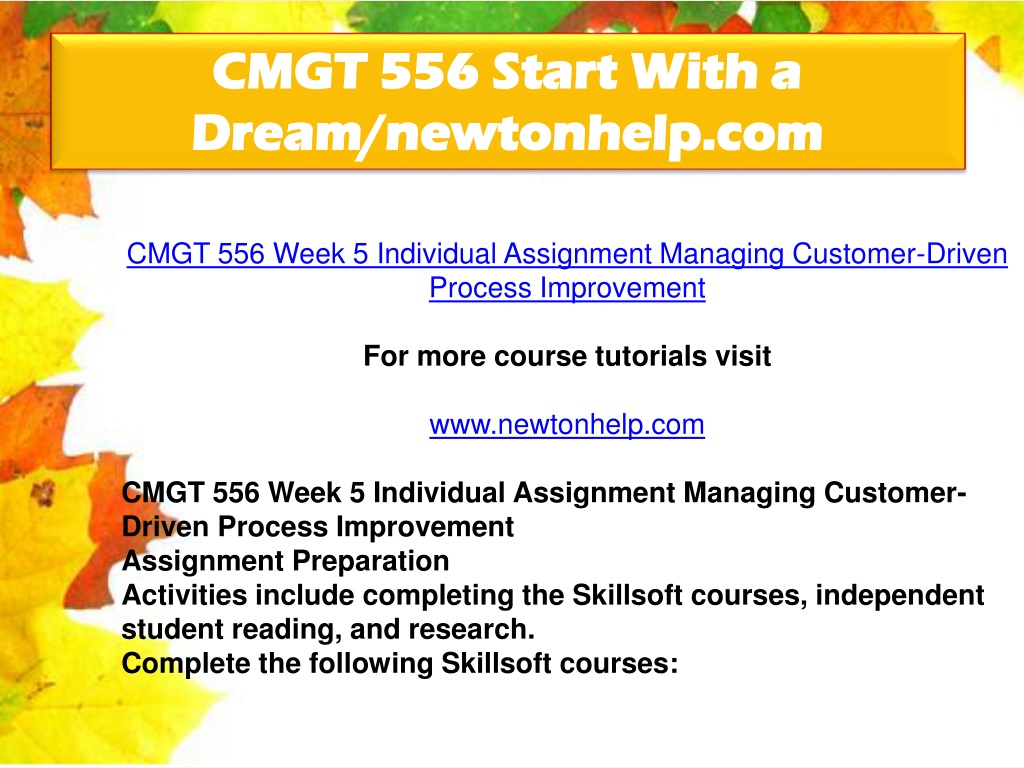 CMGT 556 Start With a Dream/newtonhelp.com

CMGT 556 Week 5 Individual Assignment Managing Customer-Driven Process Improvement

For more course tutorials visit

www.newtonhelp.com

CMGT 556 Week 5 Individual Assignment Managing Customer-Driven Process Improvement
Assignment Preparation
Activities include completing the Skillsoft courses, independent student reading, and research.
Complete the following Skillsoft courses: